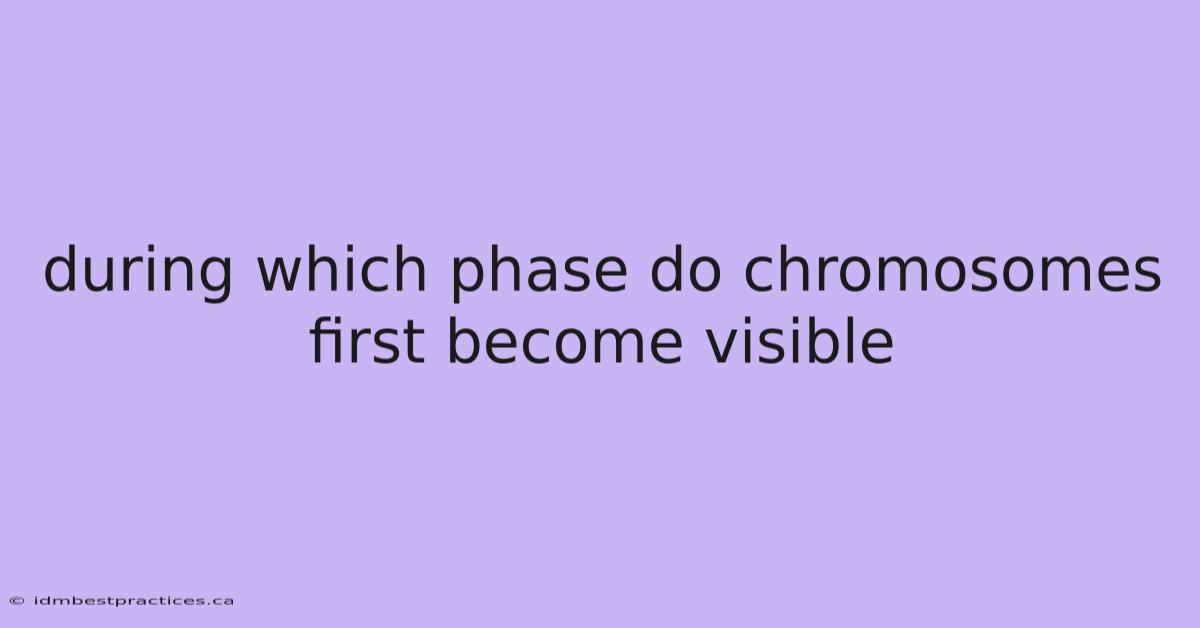 during which phase do chromosomes first become visible

© idmbestpractices.ca